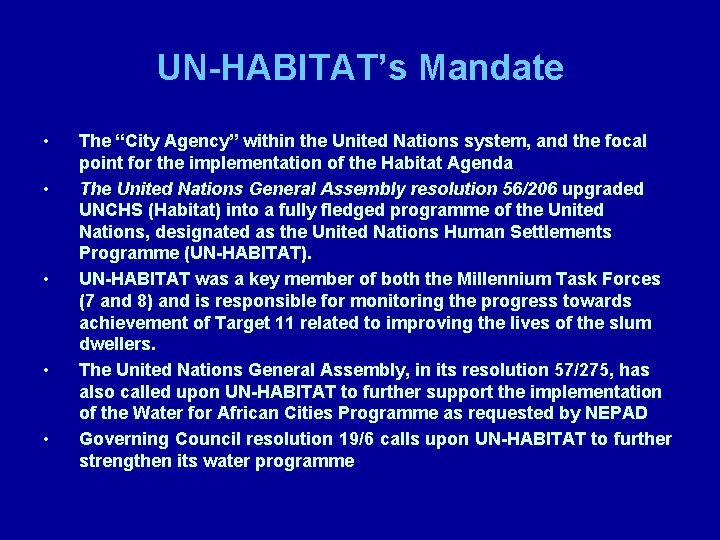 UN-HABITAT’s Mandate

• The “City Agency” within the United Nations system, and the focal point for the implementation of the Habitat Agenda

• The United Nations General Assembly resolution 56/206 upgraded UNCHS (Habitat) into a fully fledged programme of the United Nations, designated as the United Nations Human Settlements Programme (UN-HABITAT).

• UN-HABITAT was a key member of both the Millennium Task Forces (7 and 8) and is responsible for monitoring the progress towards achievement of Target 11 related to improving the lives of the slum dwellers.

• The United Nations General Assembly, in its resolution 57/275, has also called upon UN-HABITAT to further support the implementation of the Water for African Cities Programme as requested by NEPAD

• Governing Council resolution 19/6 calls upon UN-HABITAT to further strengthen its water programme